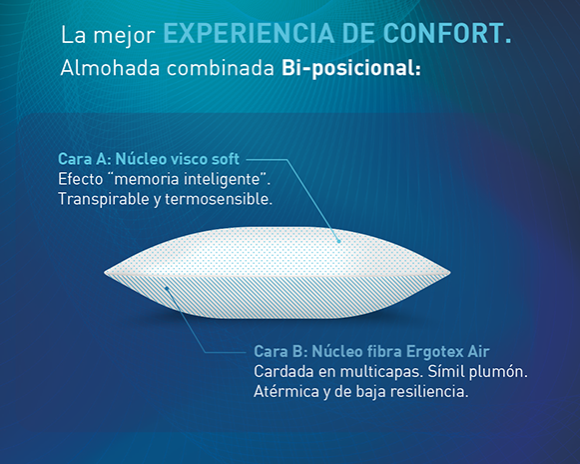 La mejor EXPERIENCIA DE CONFORT.
Almohada combinada Bi-posicional:

Cara A: Núcleo visco soft
Efecto "memoria inteligente".
Transpirable y termosensible.

Cara B: Núcleo fibra Ergotex Air
Cardada en multicapas. Símil plumón.
Atérmica y de baja resiliencia.